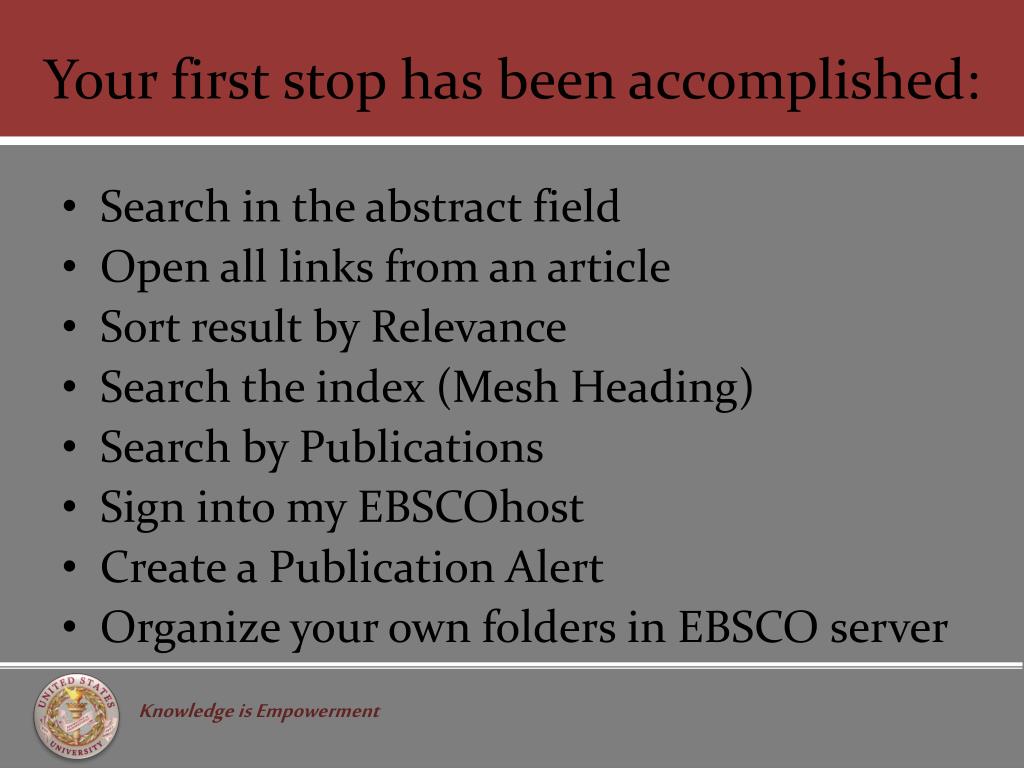 Your first stop has been accomplished:

• Search in the abstract field
• Open all links from an article
• Sort result by Relevance
• Search the index (Mesh Heading)
• Search by Publications
• Sign into my EBSCOhost
• Create a Publication Alert
• Organize your own folders in EBSCO server

UNITED STATES UNIVERSITY

Knowledge is Empowerment